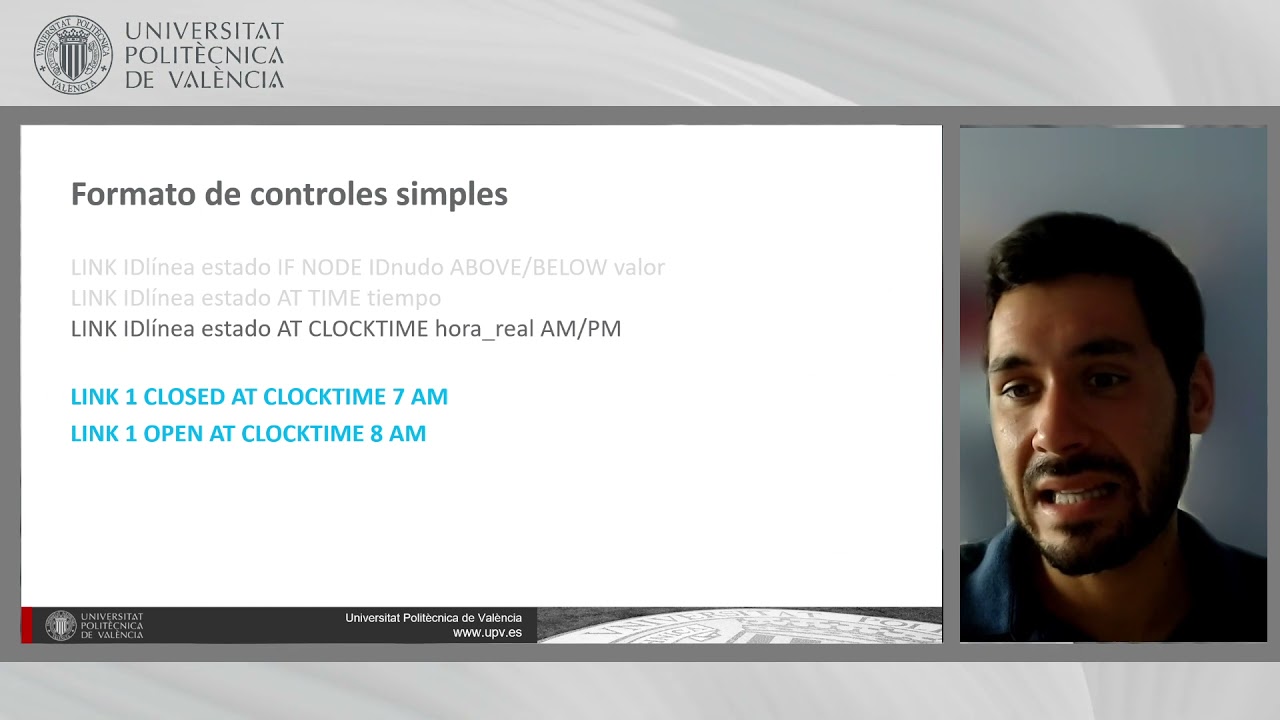 UNIVERSITAT POLITÈCNICA DE VALÈNCIA

Formato de controles simples

LINK IDlínea estado IF NODE IDnudo ABOVE/BELOW valor
LINK IDlínea estado AT TIME tiempo
LINK IDlínea estado AT CLOCKTIME hora_real AM/PM

LINK 1 CLOSED AT CLOCKTIME 7 AM
LINK 1 OPEN AT CLOCKTIME 8 AM

UNIVERSITAT POLITÈCNICA DE VALÈNCIA

Universitat Politècnica de València
www.upv.es